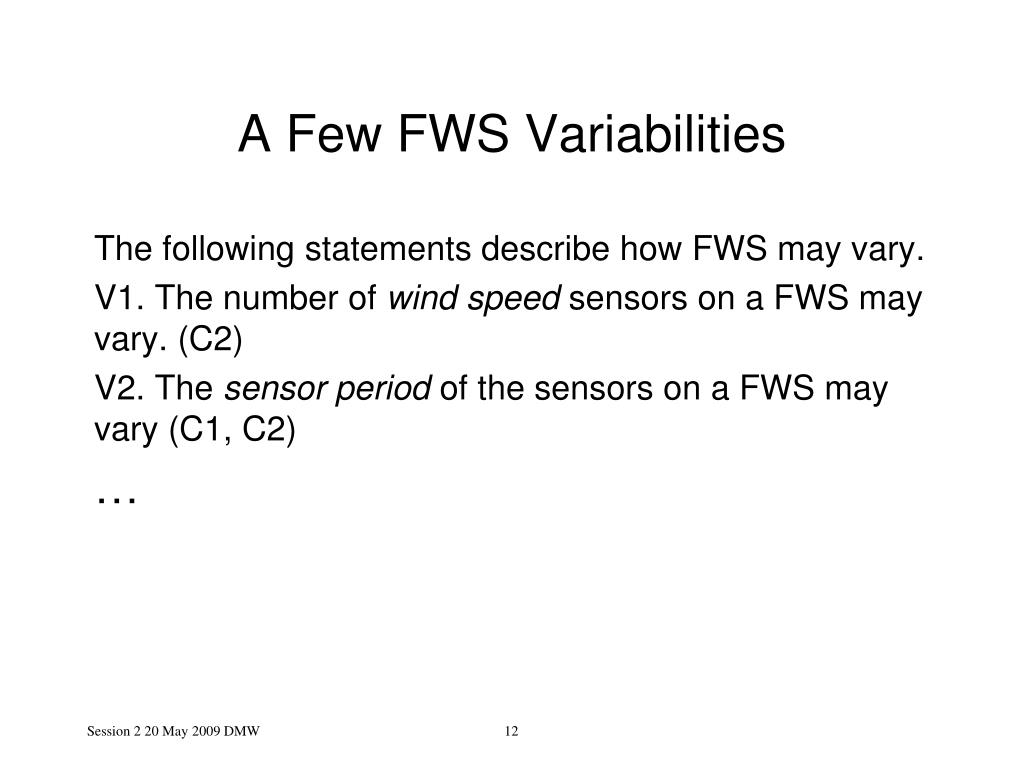 A Few FWS Variabilities

The following statements describe how FWS may vary.

V1. The number of wind speed sensors on a FWS may vary. (C2)

V2. The sensor period of the sensors on a FWS may vary (C1, C2)

…

Session 2 20 May 2009 DMW

12